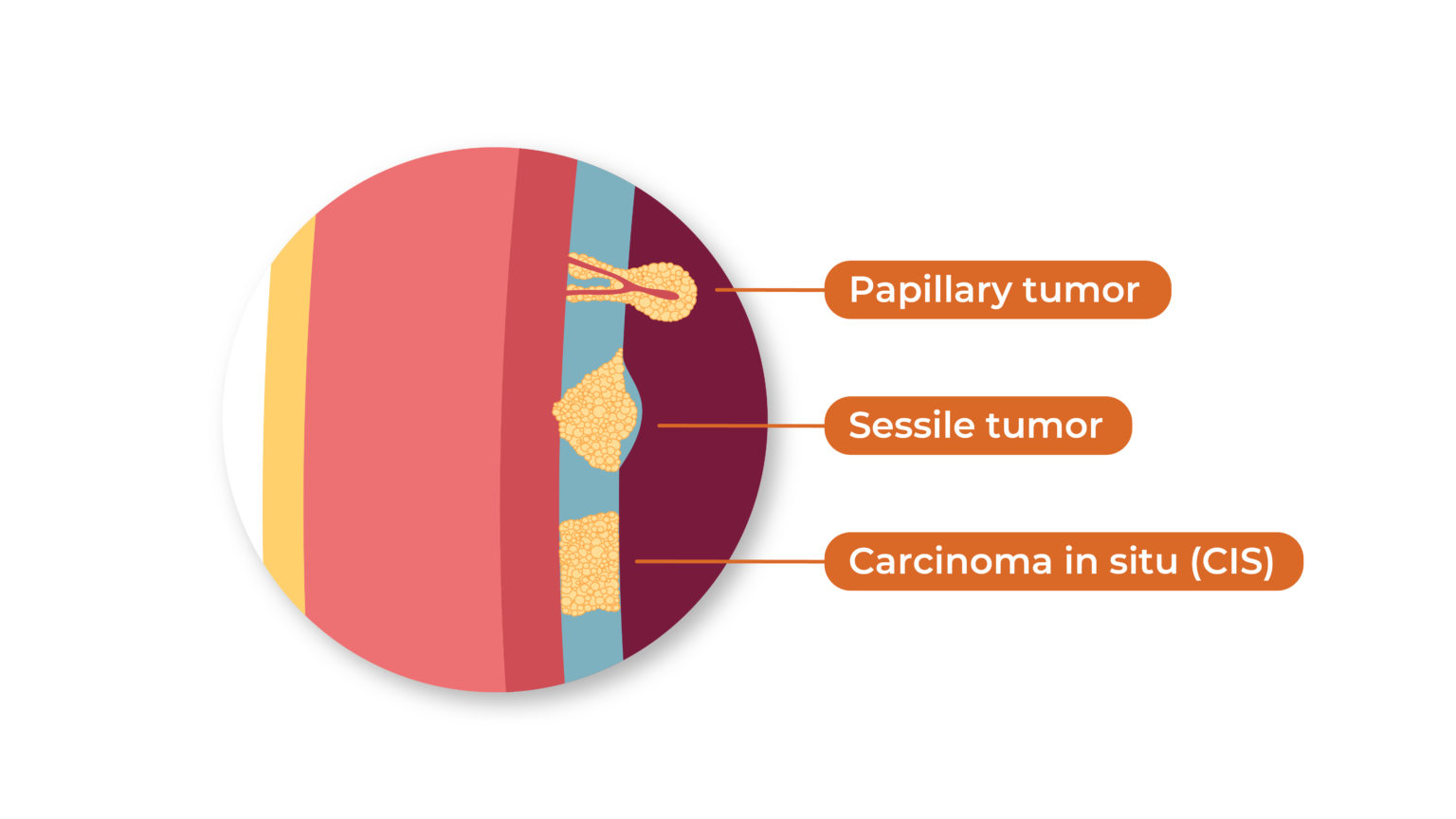 Papillary tumor

Sessile tumor

Carcinoma in situ (CIS)